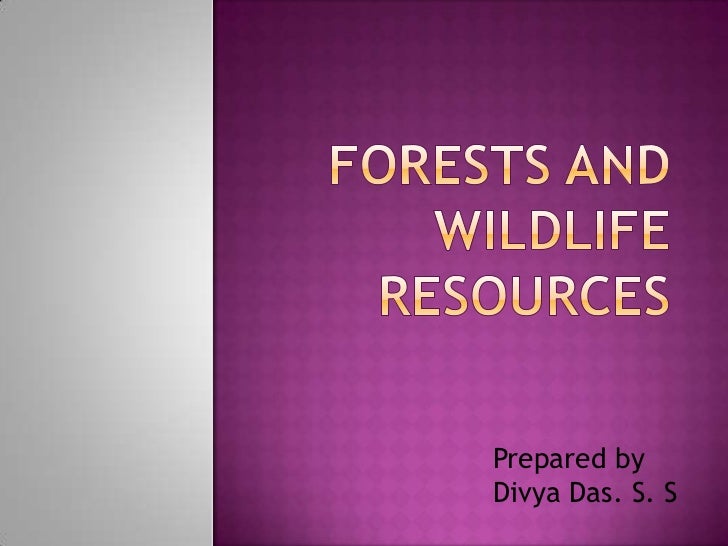 FORESTS AND WILDLIFE RESOURCES

Prepared by
Divya Das. S. S